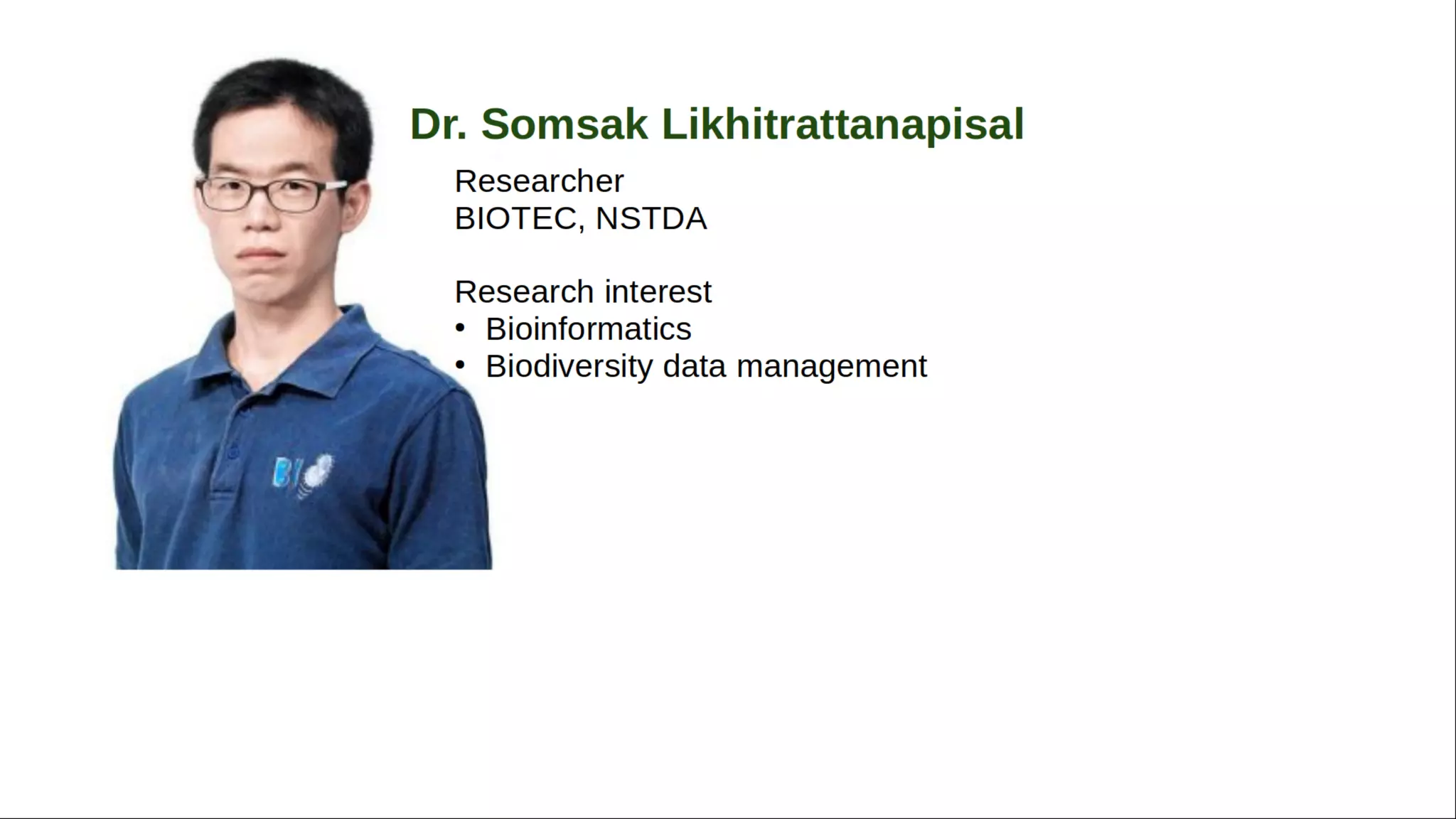 Dr. Somsak Likhitrattanapisal

Researcher
BIOTEC, NSTDA

Research interest
• Bioinformatics
• Biodiversity data management

BI